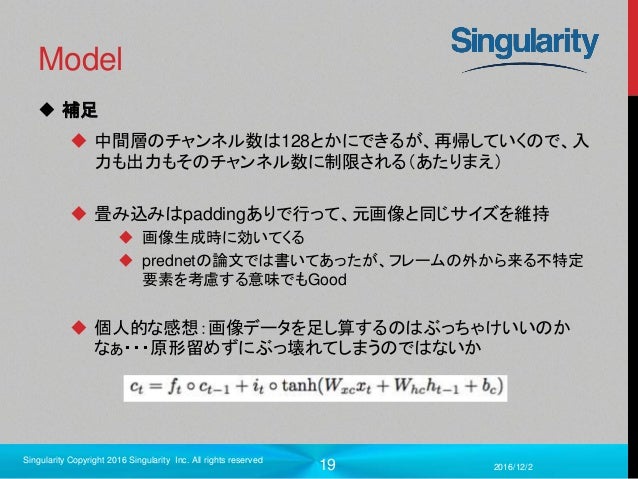 Model

Singularity

◆ 補足

◆ 中間層のチャンネル数は128とかにできるが、再帰していくので、入力も出力もそのチャンネル数に制限される（あたりまえ）

◆ 畳み込みはpaddingありで行って、元画像と同じサイズを維持

◆ 画像生成時に効いてくる

◆ prednetの論文では書いてあったが、フレームの外から来る不特定要素を考慮する意味でもGood

◆ 個人的な感想：画像データを足し算するのはぶっちゃけいいのかなぁ・・・原形留めずにぶっ壊れてしまうのではないか

$c_t = f_t \circ c_{t-1} + i_t \circ \tanh(W_{xc}x_t + W_{hc}h_{t-1} + b_c)$

Singularity Copyright 2016 Singularity Inc. All rights reserved

19

2016/12/2